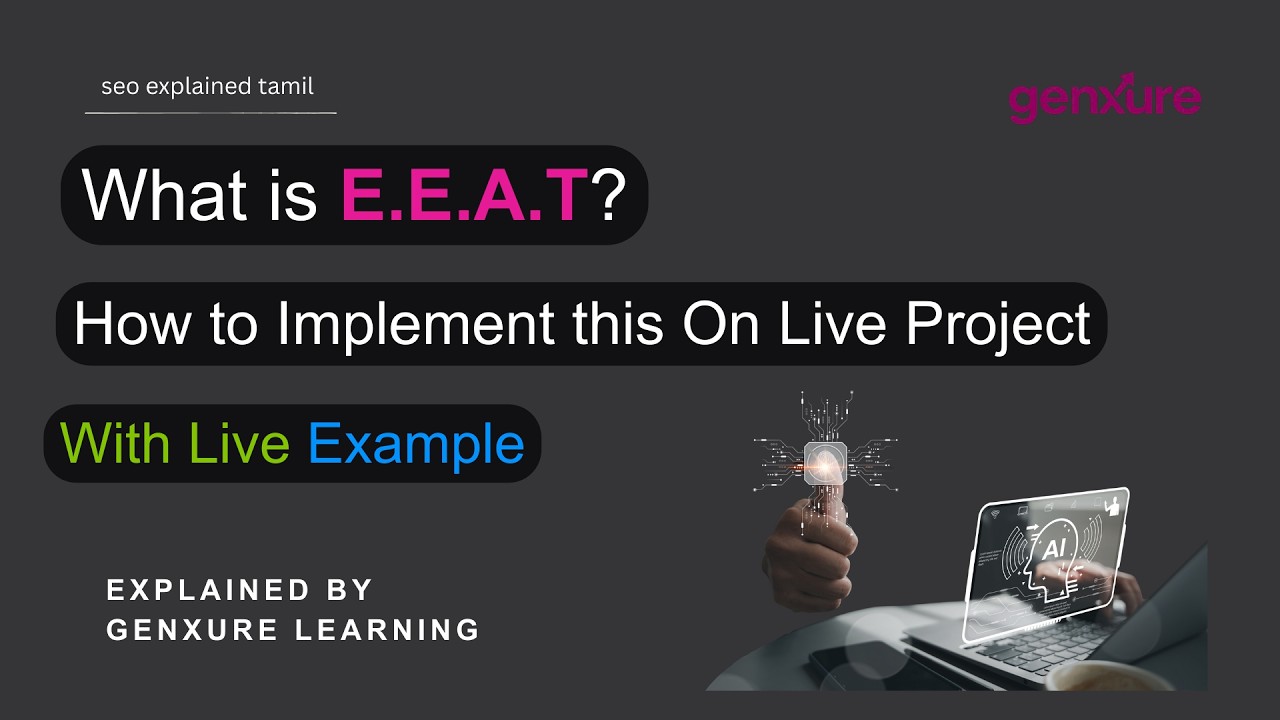 seo explained tamil

genxure

What is E.E.A.T?

How to Implement this On Live Project

With Live Example

AI

EXPLAINED BY
GENXURE LEARNING